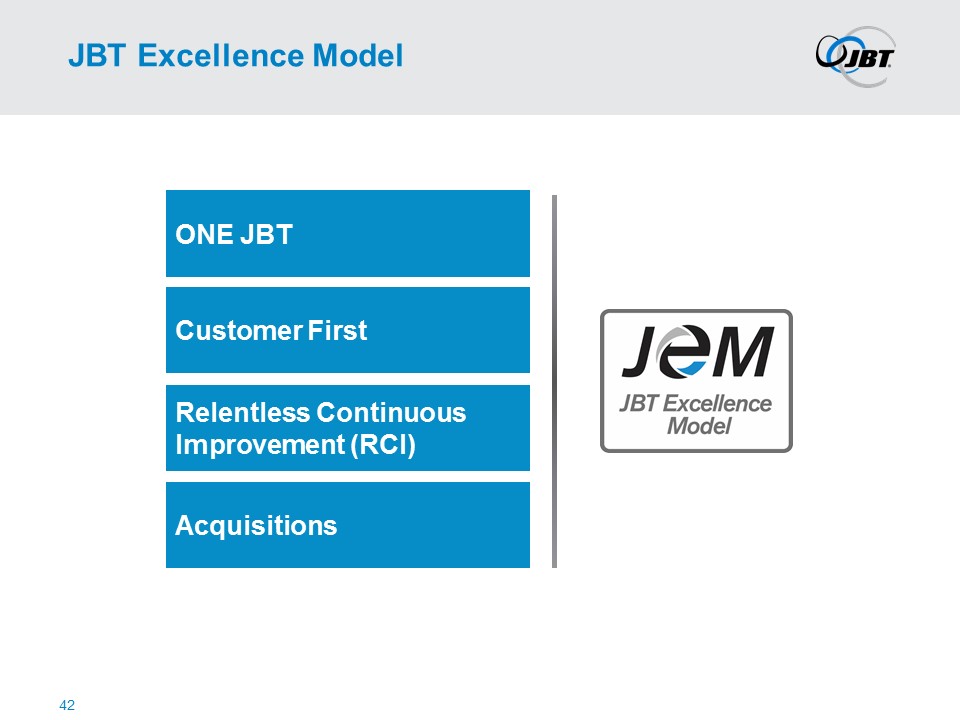 JBT Excellence Model

JBT

ONE JBT

Customer First

Relentless Continuous Improvement (RCI)

Acquisitions

JeM

JBT Excellence Model

42